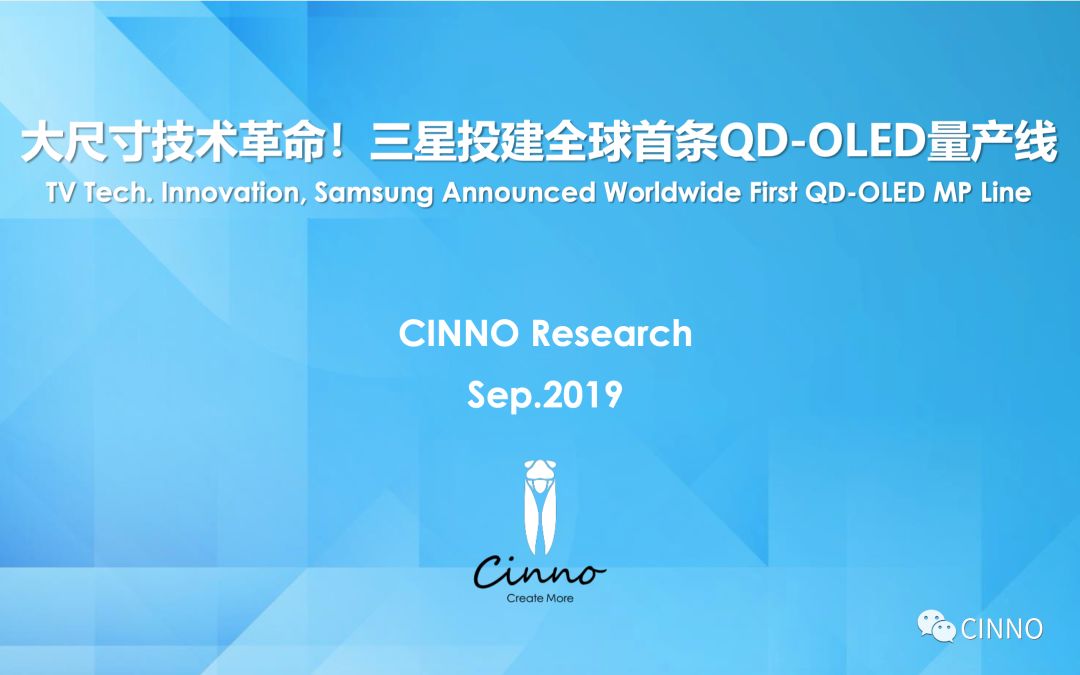 大尺寸技术革命！三星投建全球首条QD-OLED量产线

TV Tech. Innovation, Samsung Announced Worldwide First QD-OLED MP Line

CINNO Research

Sep.2019

Cinno

Create More

CINNO